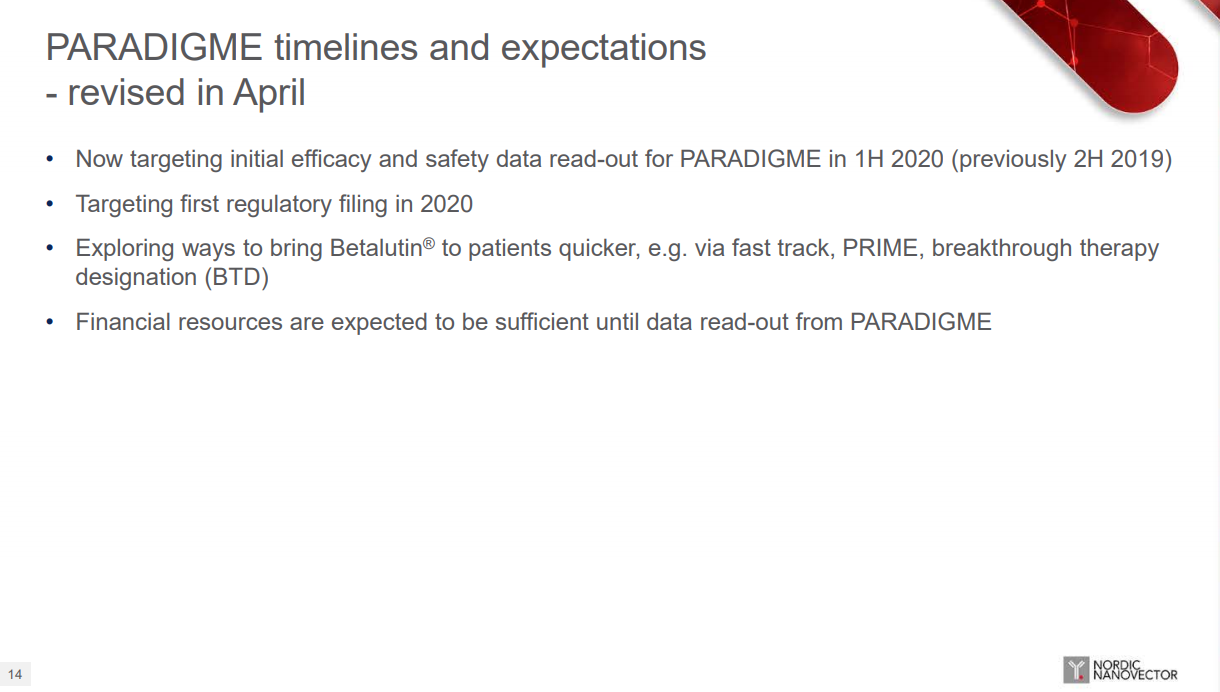 PARADIGME timelines and expectations
- revised in April

• Now targeting initial efficacy and safety data read-out for PARADIGME in 1H 2020 (previously 2H 2019)

• Targeting first regulatory filing in 2020

• Exploring ways to bring Betalutin® to patients quicker, e.g. via fast track, PRIME, breakthrough therapy designation (BTD)

• Financial resources are expected to be sufficient until data read-out from PARADIGME

14

NORDIC NANOVECTOR